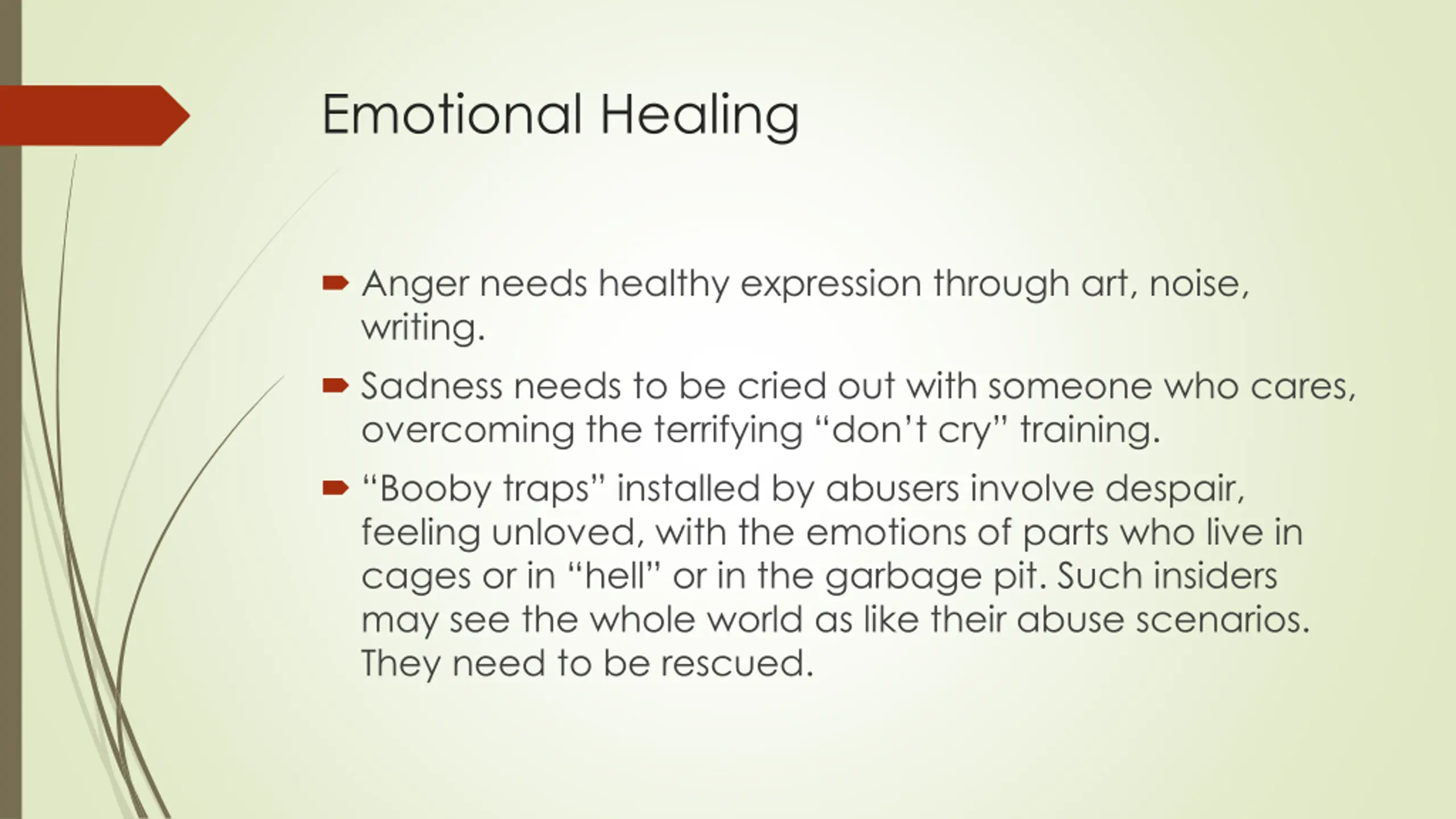 Emotional Healing

Anger needs healthy expression through art, noise, writing.

Sadness needs to be cried out with someone who cares, overcoming the terrifying “don’t cry” training.

“Booby traps” installed by abusers involve despair, feeling unloved, with the emotions of parts who live in cages or in “hell” or in the garbage pit. Such insiders may see the whole world as like their abuse scenarios. They need to be rescued.